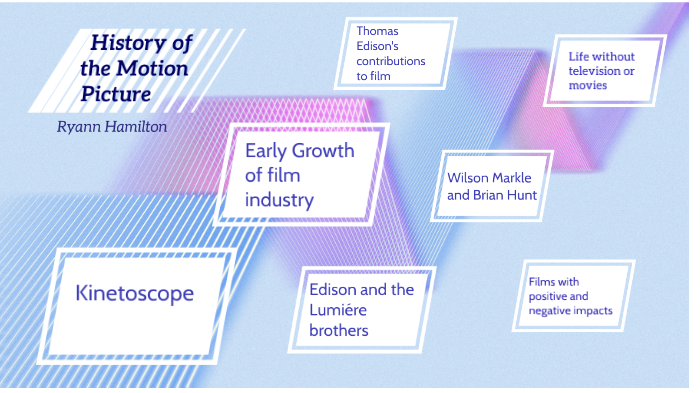 History of the Motion Picture

Ryann Hamilton

Thomas Edison's contributions to film

Life without television or movies

Early Growth of film industry

Wilson Markle and Brian Hunt

Kinetoscope

Edison and the Lumiére brothers

Films with positive and negative impacts